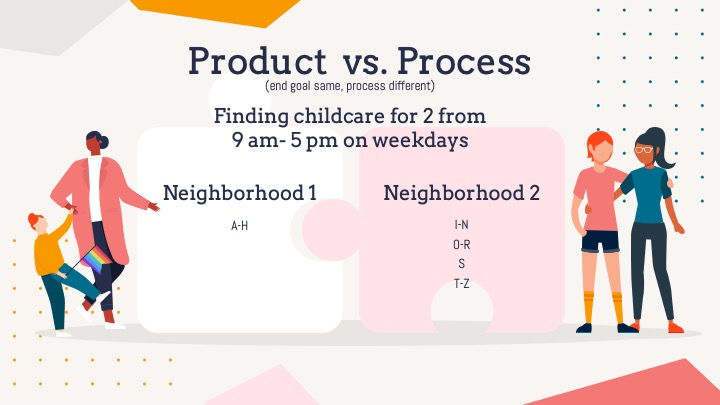 Product vs. Process
(end goal same, process different)

Finding childcare for 2 from 9 am- 5 pm on weekdays

Neighborhood 1

A-H

Neighborhood 2

I-N
O-R
S
T-Z